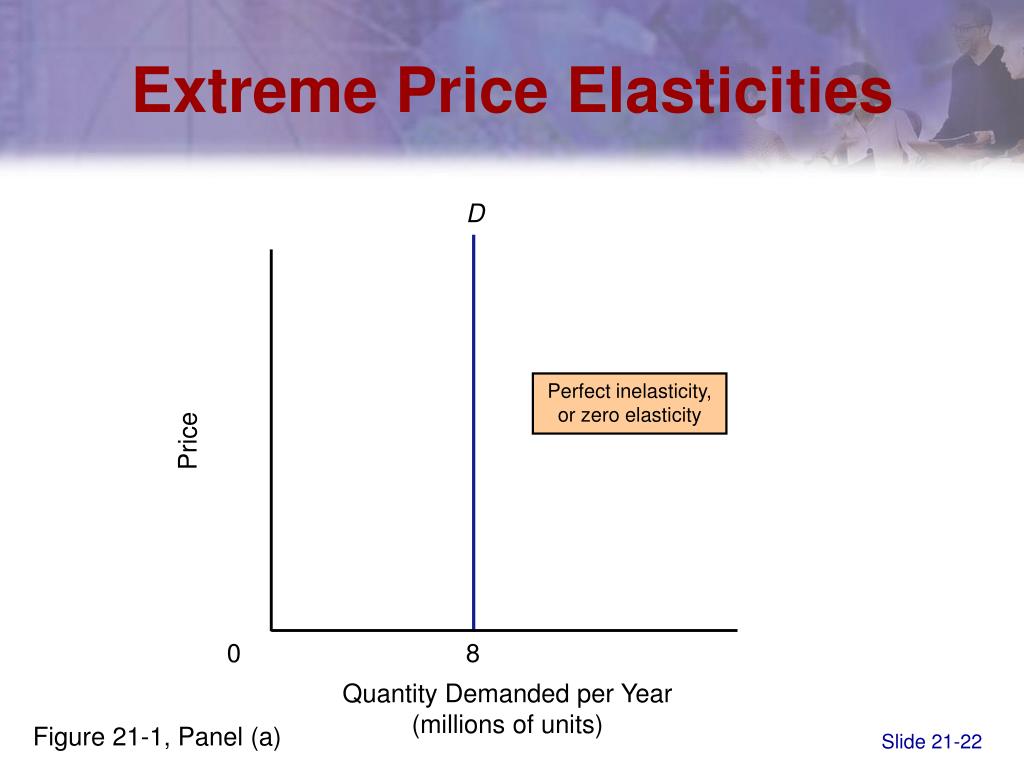 Extreme Price Elasticities

D

Perfect inelasticity, or zero elasticity

Price

0

8

Quantity Demanded per Year (millions of units)

Figure 21-1, Panel (a)

Slide 21-22